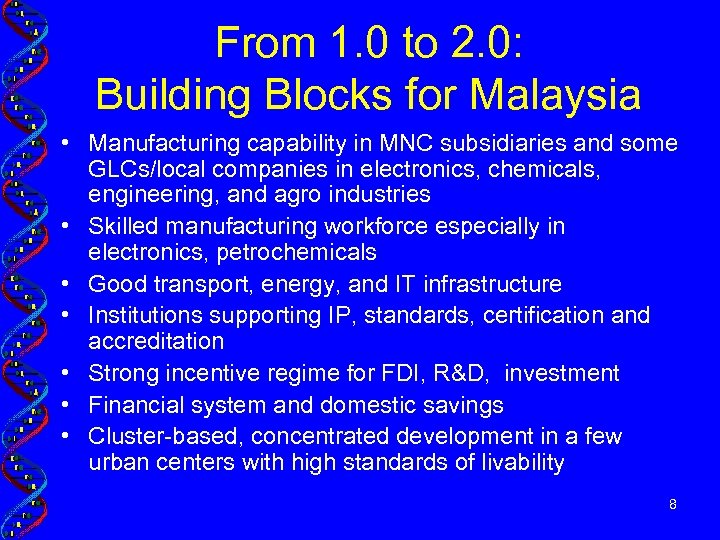 From 1.0 to 2.0:
Building Blocks for Malaysia

• Manufacturing capability in MNC subsidiaries and some GLCs/local companies in electronics, chemicals, engineering, and agro industries
• Skilled manufacturing workforce especially in electronics, petrochemicals
• Good transport, energy, and IT infrastructure
• Institutions supporting IP, standards, certification and accreditation
• Strong incentive regime for FDI, R&D, investment
• Financial system and domestic savings
• Cluster-based, concentrated development in a few urban centers with high standards of livability

8